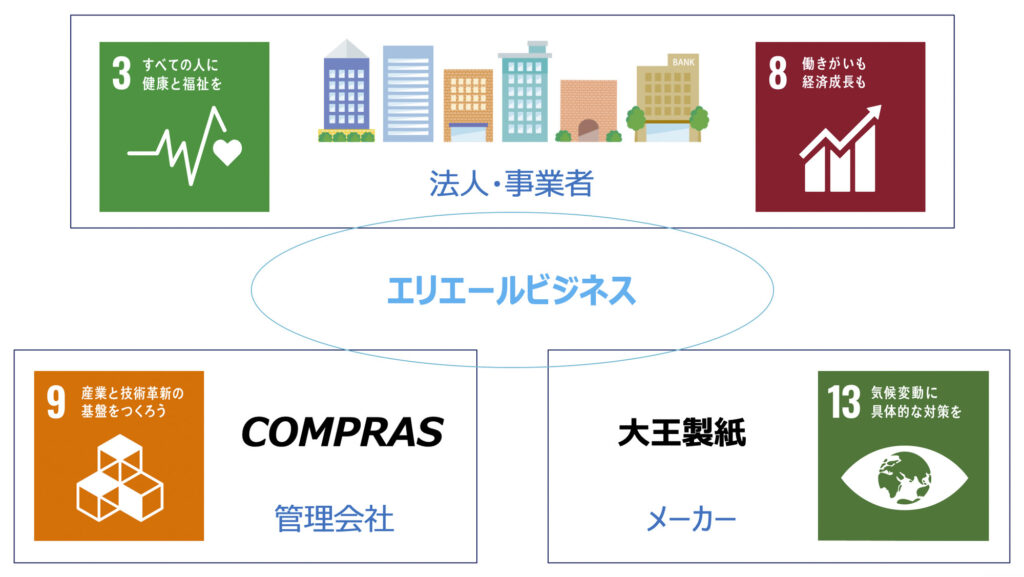 3 すべての人に健康と福祉を

BANK

8 働きがいも経済成長も

法人・事業者

エリエールビジネス

9 産業と技術革新の基盤をつくろう

COMPRAS

管理会社

大王製紙

メーカー

13 気候変動に具体的な対策を